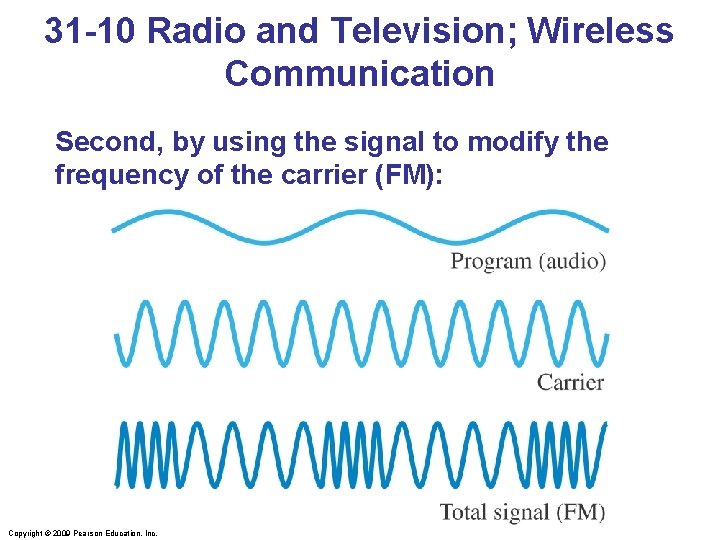 31-10 Radio and Television; Wireless Communication

Second, by using the signal to modify the frequency of the carrier (FM):

Program (audio)

Carrier

Total signal (FM)

Copyright © 2009 Pearson Education, Inc.